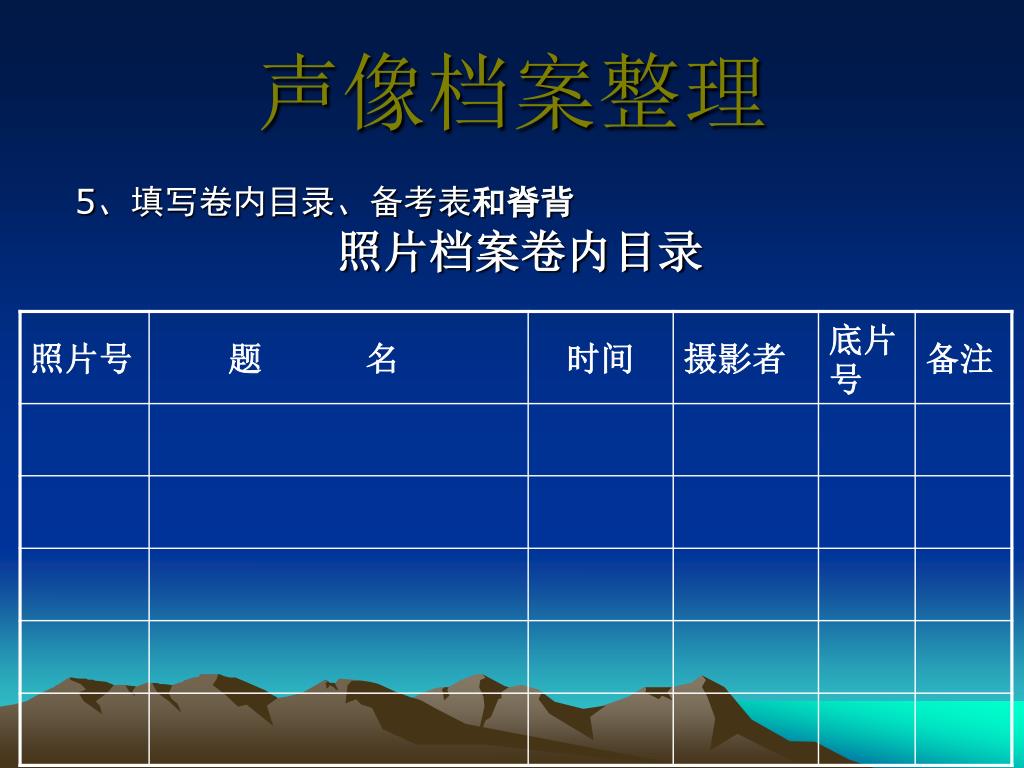 声像档案整理

5、填写卷内目录、备考表和脊背

照片档案卷内目录

| 照片号 | 题　　　名 | 时间 | 摄影者 | 底片号 | 备注 |
|---|---|---|---|---|---|
| | | | | | |
| | | | | | |
| | | | | | |
| | | | | | |
| | | | | | |